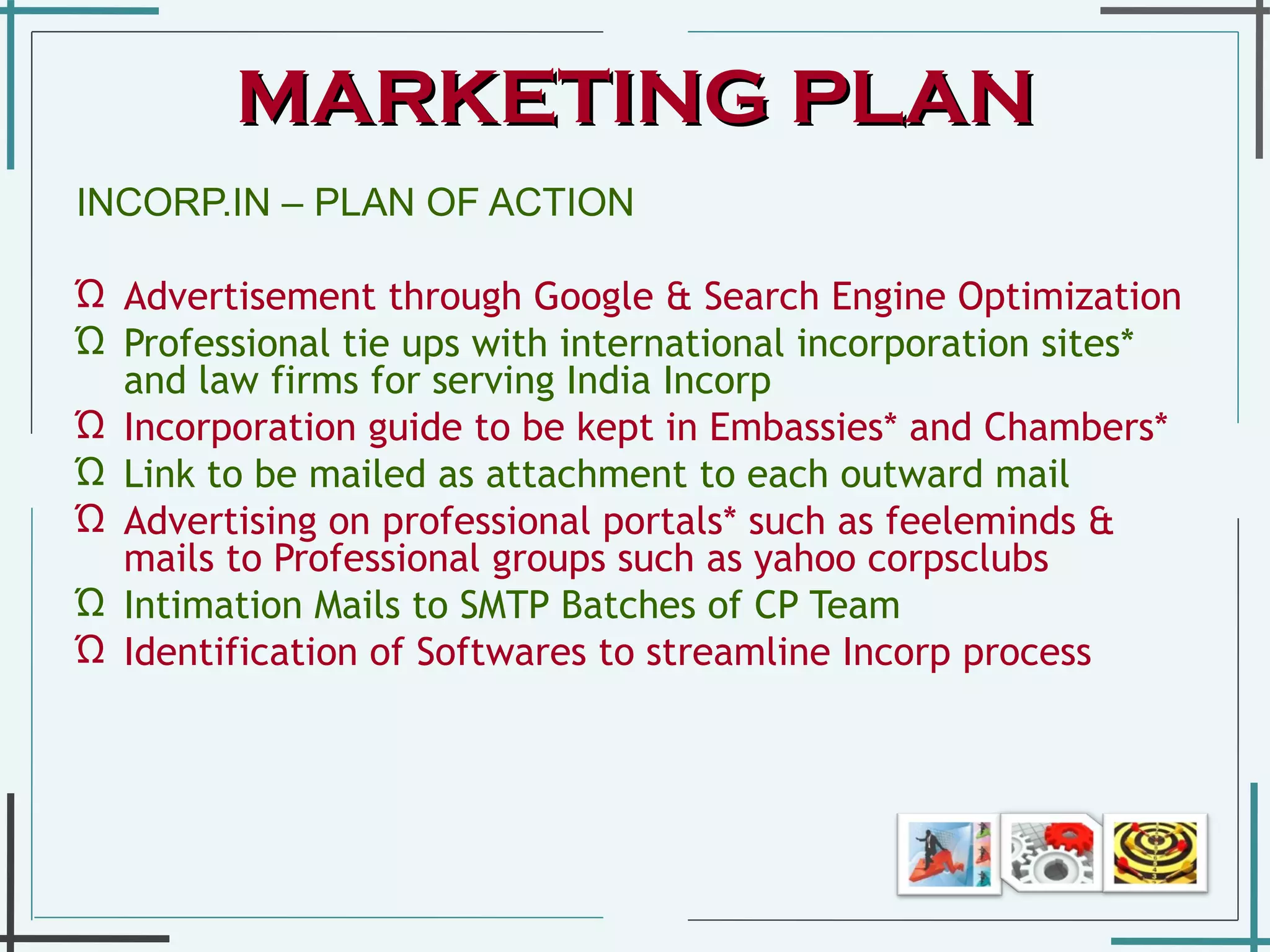 MARKETING PLAN

INCORP.IN – PLAN OF ACTION

Ώ Advertisement through Google & Search Engine Optimization
Ώ Professional tie ups with international incorporation sites* and law firms for serving India Incorp
Ώ Incorporation guide to be kept in Embassies* and Chambers*
Ώ Link to be mailed as attachment to each outward mail
Ώ Advertising on professional portals* such as feeleminds & mails to Professional groups such as yahoo corpsclubs
Ώ Intimation Mails to SMTP Batches of CP Team
Ώ Identification of Softwares to streamline Incorp process